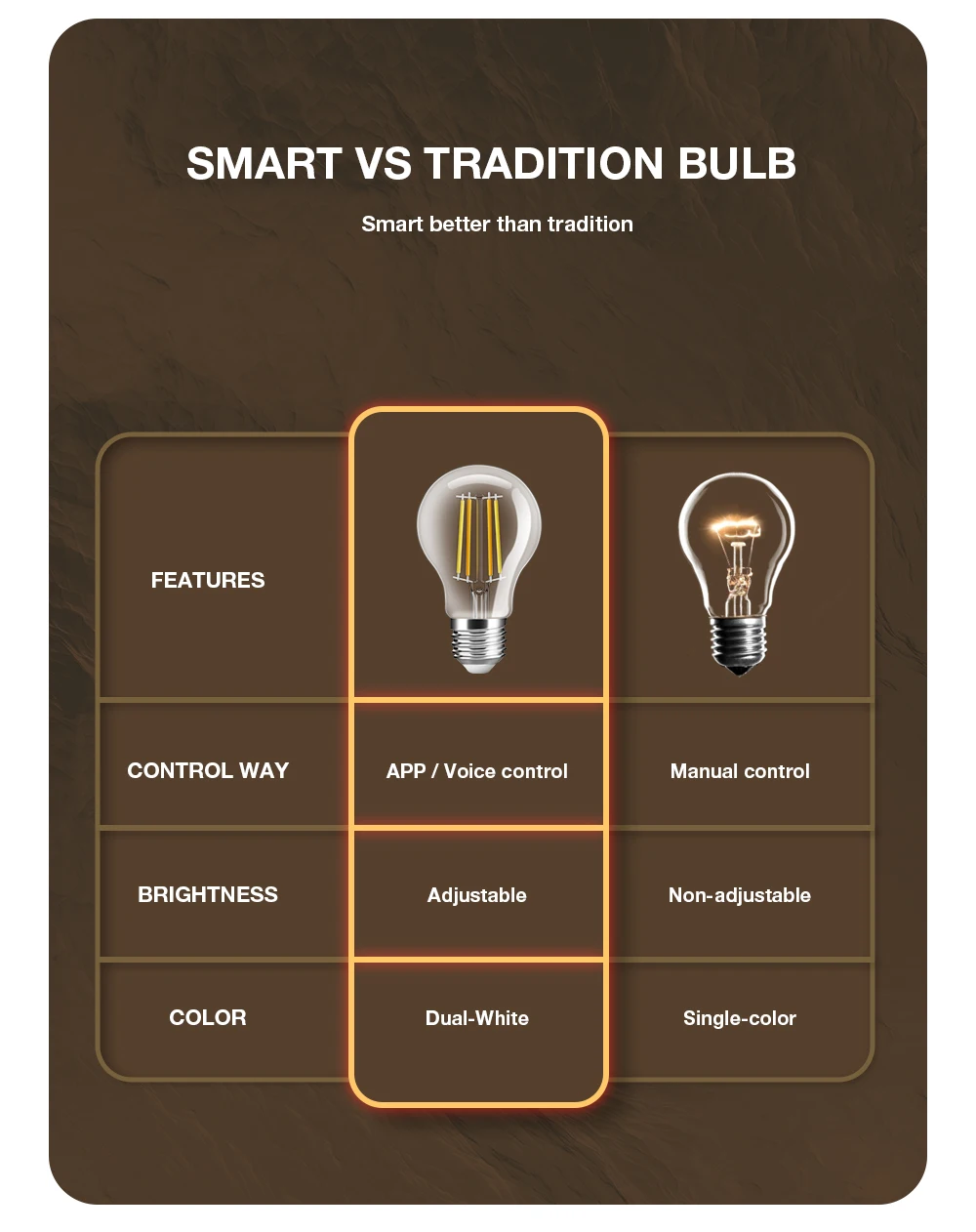 SMART VS TRADITION BULB

Smart better than tradition

| FEATURES | | |
|---|---|---|
| CONTROL WAY | APP / Voice control | Manual control |
| BRIGHTNESS | Adjustable | Non-adjustable |
| COLOR | Dual-White | Single-color |